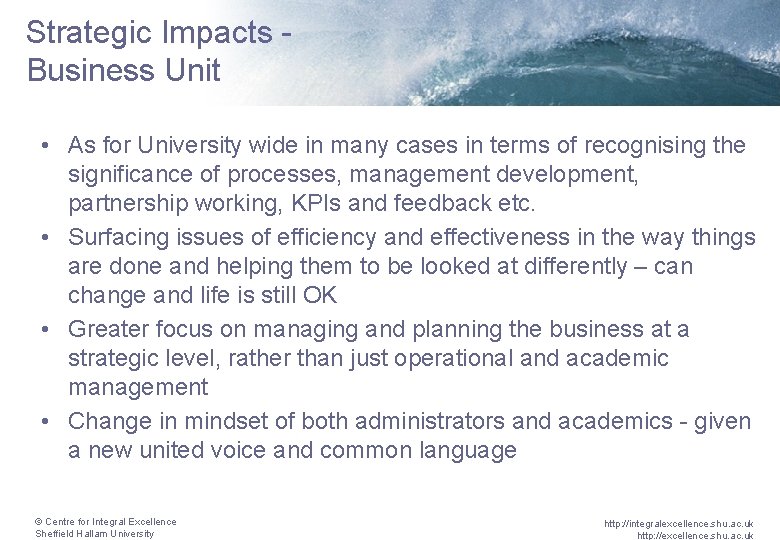 Strategic Impacts - Business Unit

• As for University wide in many cases in terms of recognising the significance of processes, management development, partnership working, KPIs and feedback etc.

• Surfacing issues of efficiency and effectiveness in the way things are done and helping them to be looked at differently – can change and life is still OK

• Greater focus on managing and planning the business at a strategic level, rather than just operational and academic management

• Change in mindset of both administrators and academics - given a new united voice and common language

© Centre for Integral Excellence
Sheffield Hallam University

http://integralexcellence.shu.ac.uk
http://excellence.shu.ac.uk